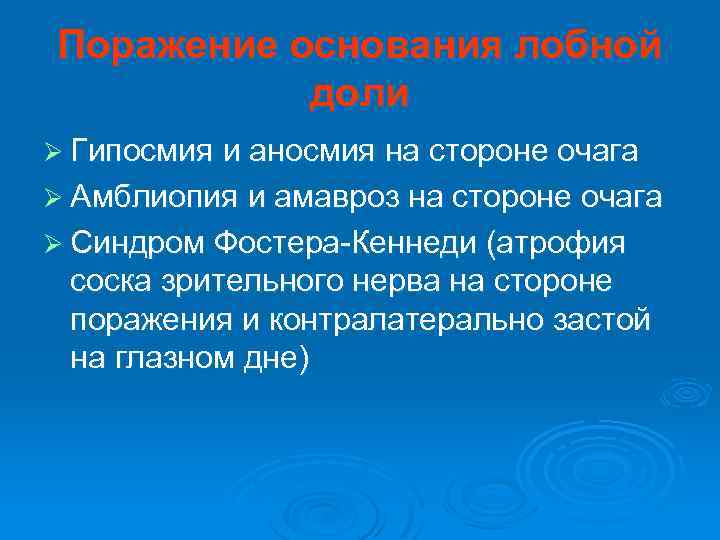 Поражение основания лобной доли

➢ Гипосмия и аносмия на стороне очага
➢ Амблиопия и амавроз на стороне очага
➢ Синдром Фостера-Кеннеди (атрофия соска зрительного нерва на стороне поражения и контралатерально застой на глазном дне)